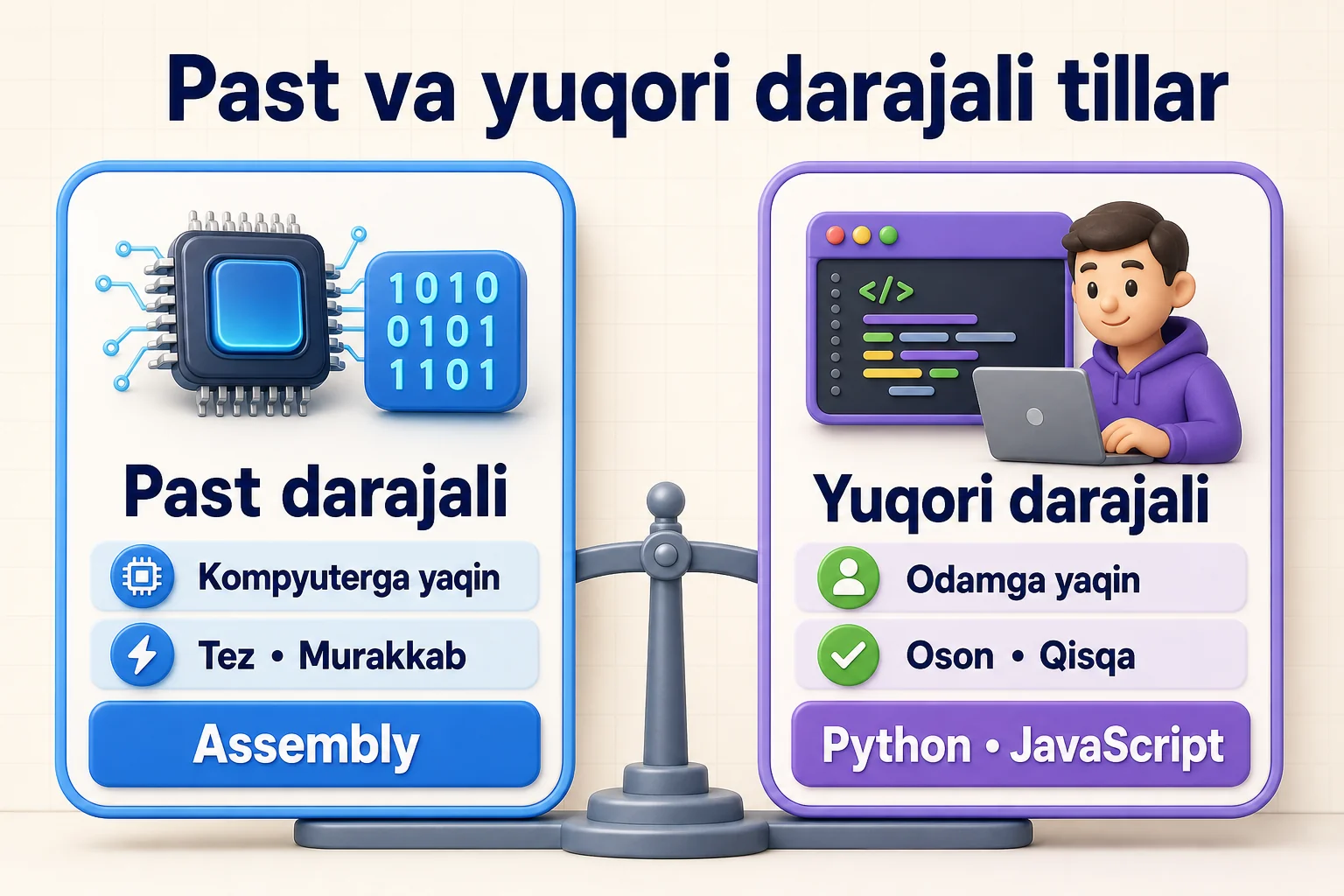 Past va yuqori darajali tillar

1010
0101
1101

Past darajali

Kompyuterga yaqin

Tez • Murakkab

Assembly

</>

Yuqori darajali

Odamga yaqin

Oson • Qisqa

Python • JavaScript